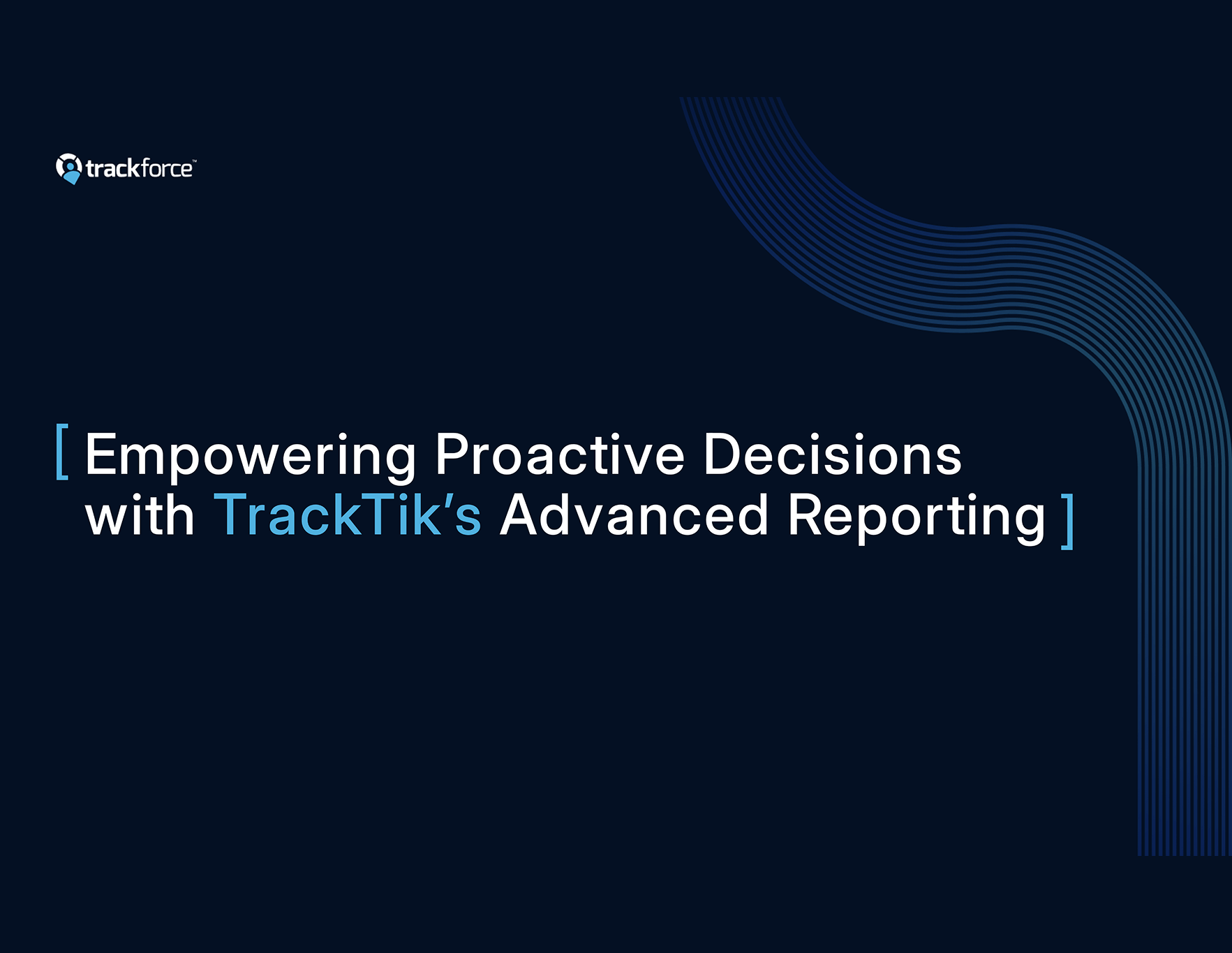 trackforce™

[ Empowering Proactive Decisions with TrackTik's Advanced Reporting ]